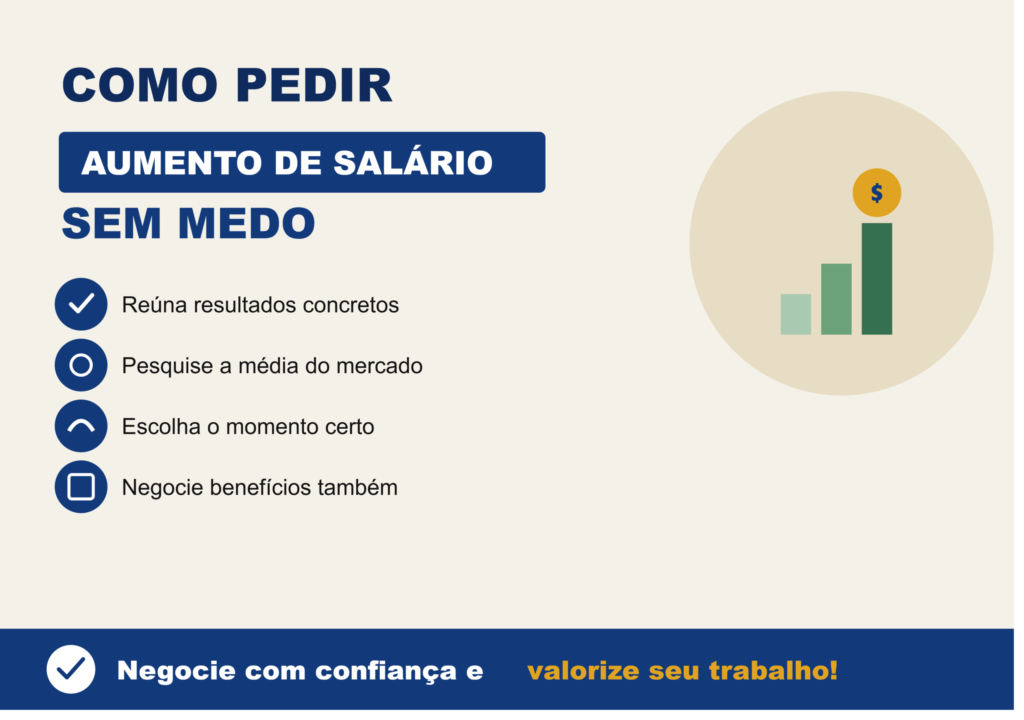 COMO PEDIR

AUMENTO DE SALÁRIO

SEM MEDO

Reúna resultados concretos

Pesquise a média do mercado

Escolha o momento certo

Negocie benefícios também

$

Negocie com confiança e valorize seu trabalho!